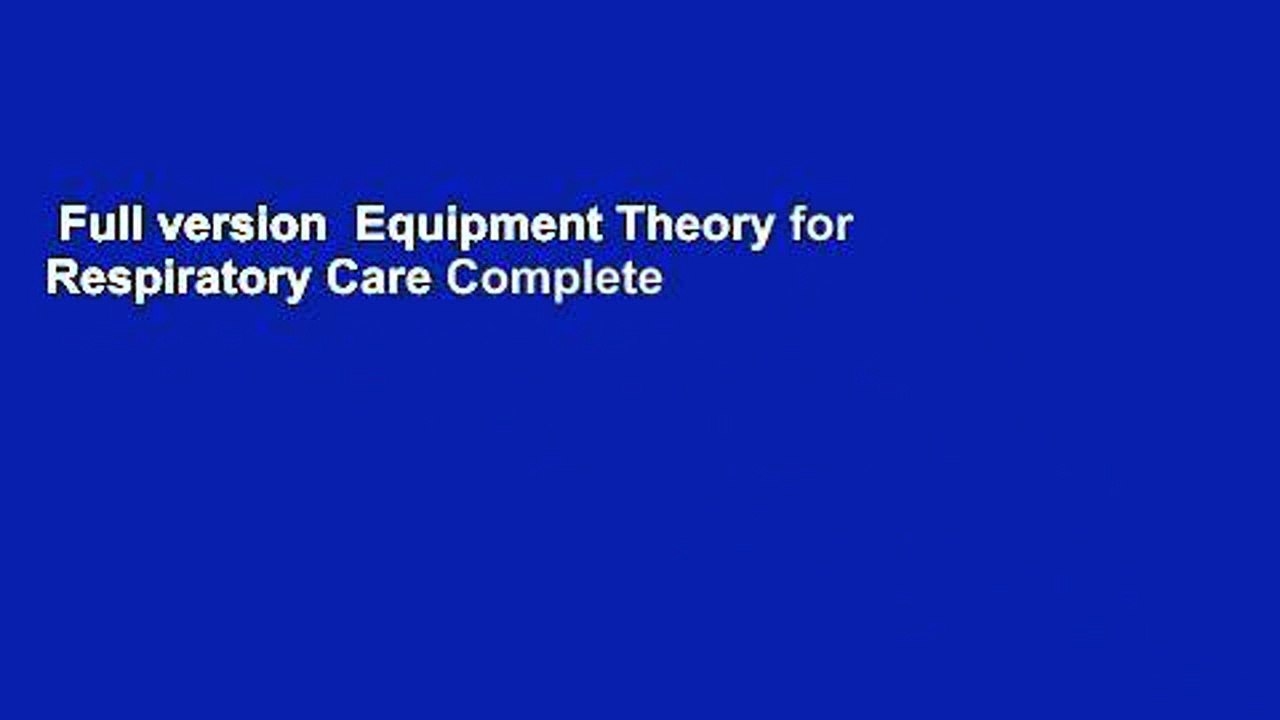 Full version  Equipment Theory for Respiratory Care Complete